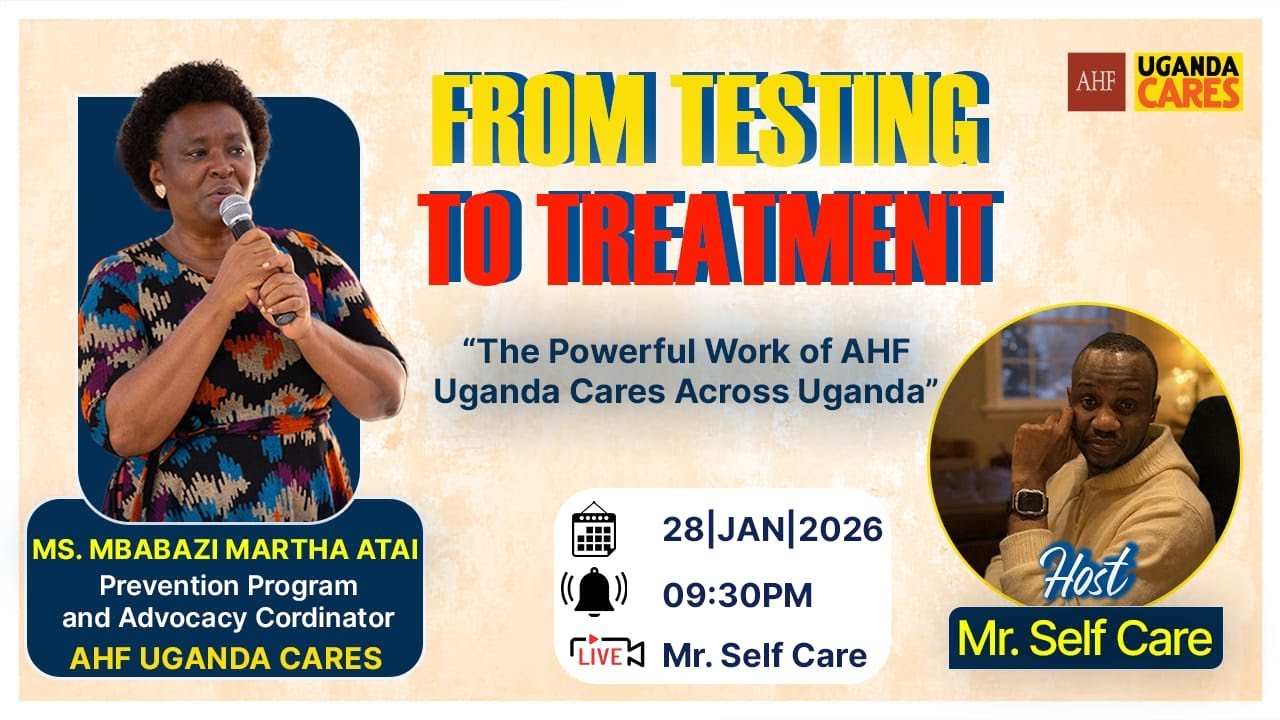 AHF UGANDA CARES

FROM TESTING TO TREATMENT

"The Powerful Work of AHF Uganda Cares Across Uganda"

MS. MBABAZI MARTHA ATAI
Prevention Program and Advocacy Cordinator
AHF UGANDA CARES

28|JAN|2026
09:30PM
LIVE Mr. Self Care

Host
Mr. Self Care